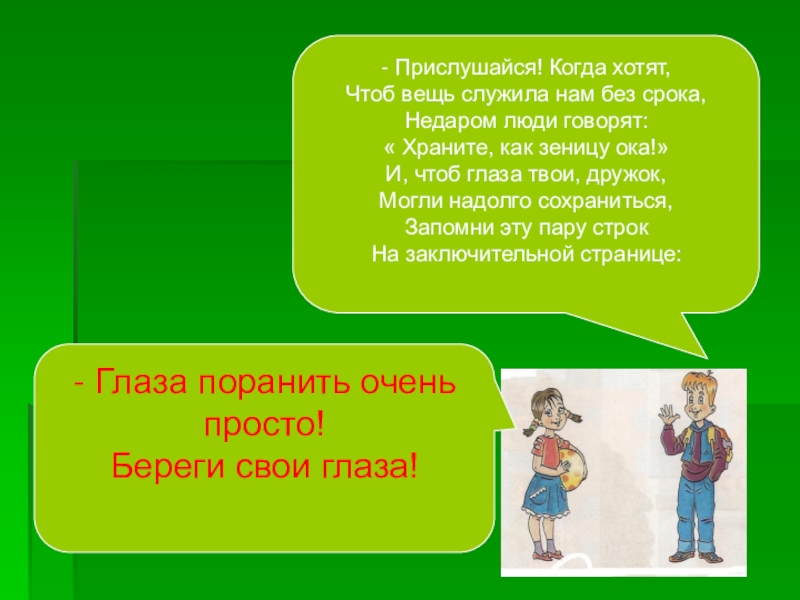 - Прислушайся! Когда хотят,
Чтоб вещь служила нам без срока,
Недаром люди говорят:
« Храните, как зеницу ока!»
И, чтоб глаза твои, дружок,
Могли надолго сохраниться,
Запомни эту пару строк
На заключительной странице:

- Глаза поранить очень просто!
Береги свои глаза!